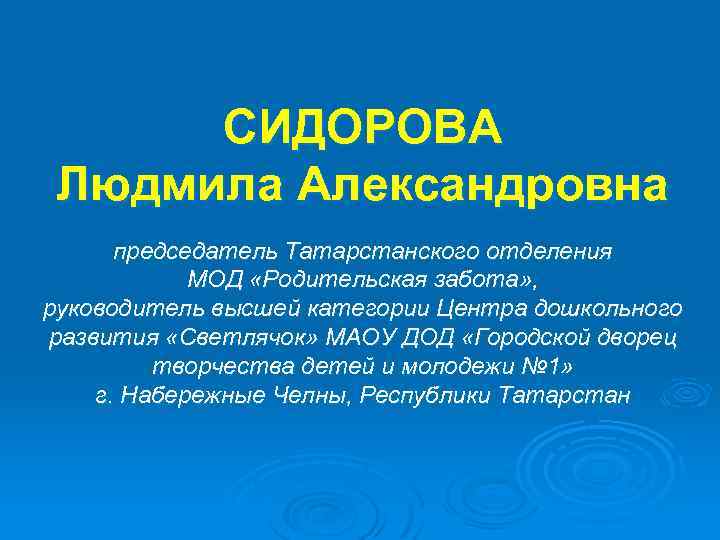 СИДОРОВА
Людмила Александровна

председатель Татарстанского отделения МОД «Родительская забота», руководитель высшей категории Центра дошкольного развития «Светлячок» МАОУ ДОД «Городской дворец творчества детей и молодежи №1» г. Набережные Челны, Республики Татарстан